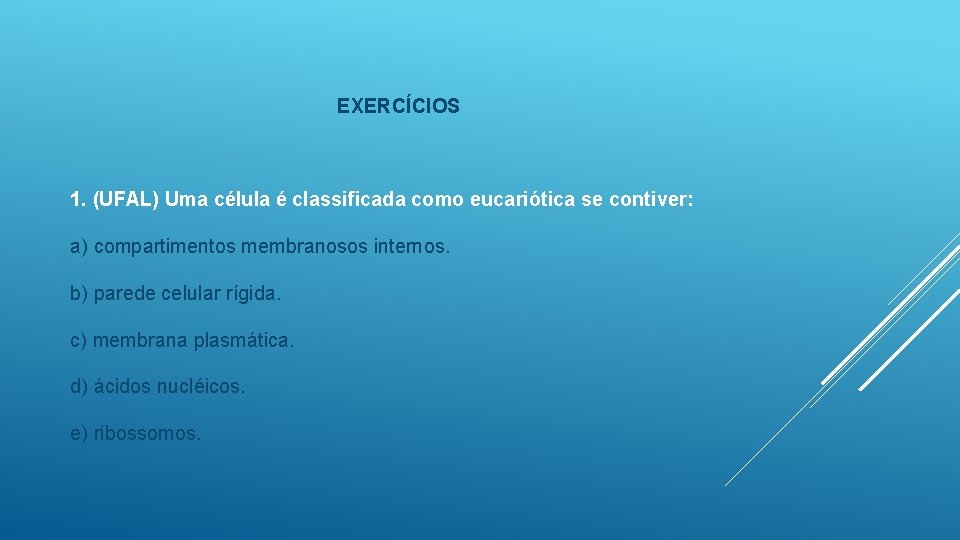 EXERCÍCIOS

1. (UFAL) Uma célula é classificada como eucariótica se contiver:

a) compartimentos membranosos internos.

b) parede celular rígida.

c) membrana plasmática.

d) ácidos nucléicos.

e) ribossomos.